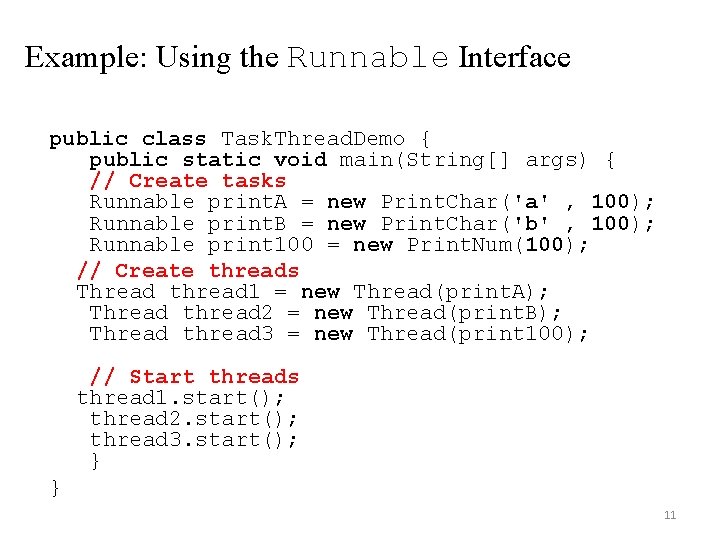 Example: Using the Runnable Interface

public class TaskThreadDemo {
public static void main(String[] args) {
// Create tasks
Runnable printA = new PrintChar('a' , 100);
Runnable printB = new PrintChar('b' , 100);
Runnable print100 = new PrintNum(100);
// Create threads
Thread thread1 = new Thread(printA);
Thread thread2 = new Thread(printB);
Thread thread3 = new Thread(print100);

// Start threads
thread1.start();
thread2.start();
thread3.start();
}
}

11